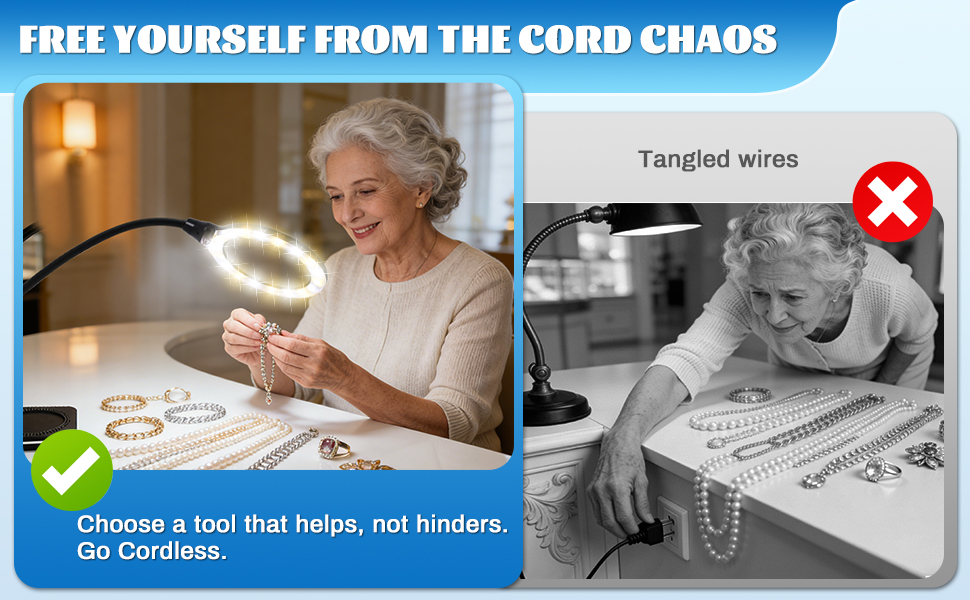 FREE YOURSELF FROM THE CORD CHAOS

Tangled wires

Choose a tool that helps, not hinders. Go Cordless.